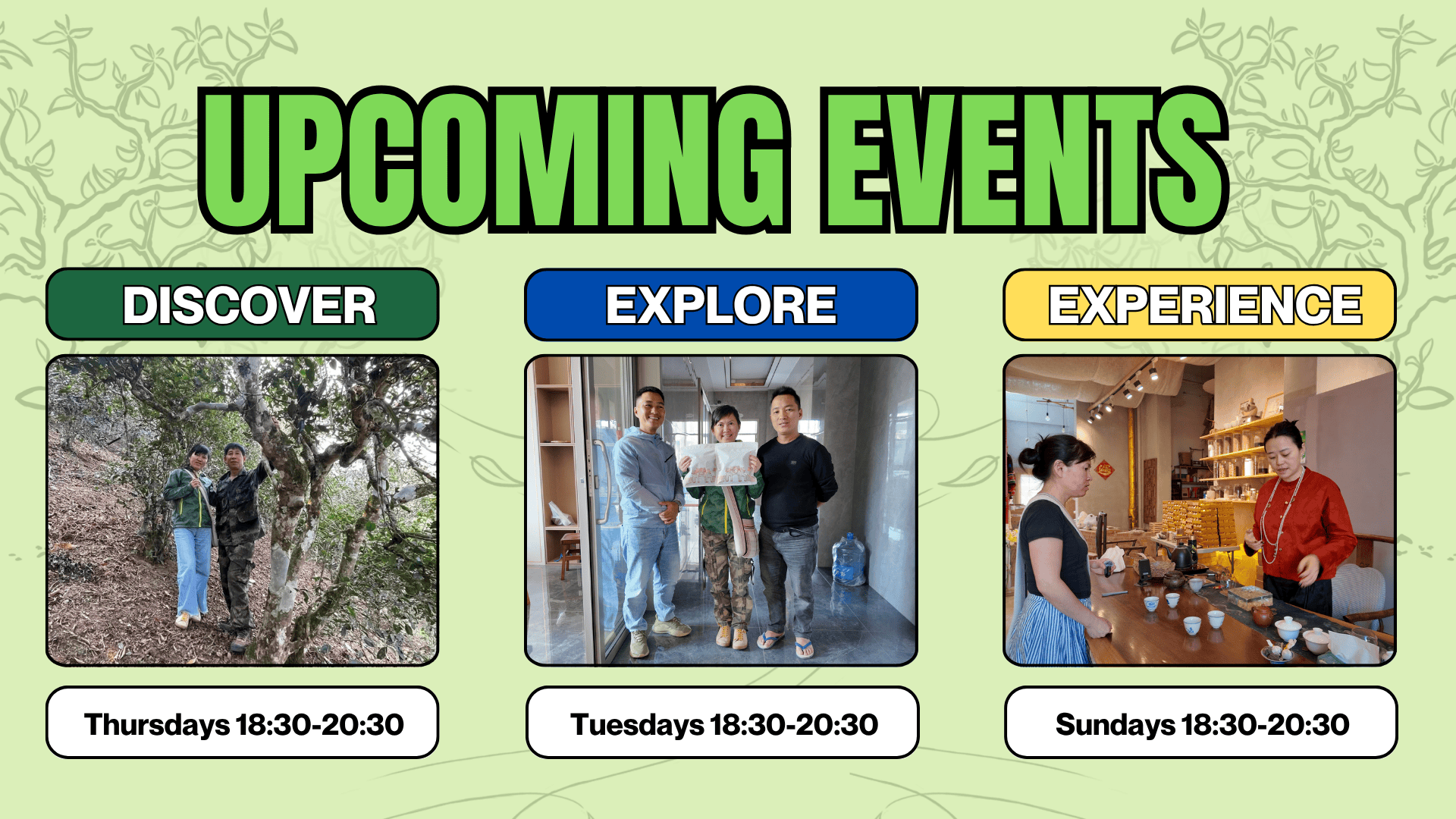 UPCOMING EVENTS

DISCOVER

Thursdays 18:30-20:30

EXPLORE

Tuesdays 18:30-20:30

EXPERIENCE

Sundays 18:30-20:30